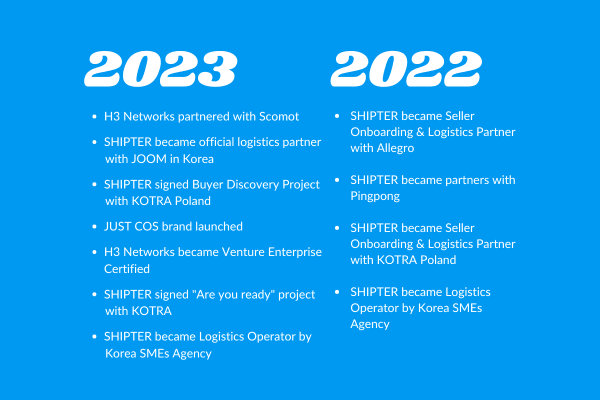 2023

- H3 Networks partnered with Scomot
- SHIPTER became official logistics partner with JOOM in Korea
- SHIPTER signed Buyer Discovery Project with KOTRA Poland
- JUST COS brand launched
- H3 Networks became Venture Enterprise Certified
- SHIPTER signed "Are you ready" project with KOTRA
- SHIPTER became Logistics Operator by Korea SMEs Agency

2022

- SHIPTER became Seller Onboarding & Logistics Partner with Allegro
- SHIPTER became partners with Pingpong
- SHIPTER became Seller Onboarding & Logistics Partner with KOTRA Poland
- SHIPTER became Logistics Operator by Korea SMEs Agency